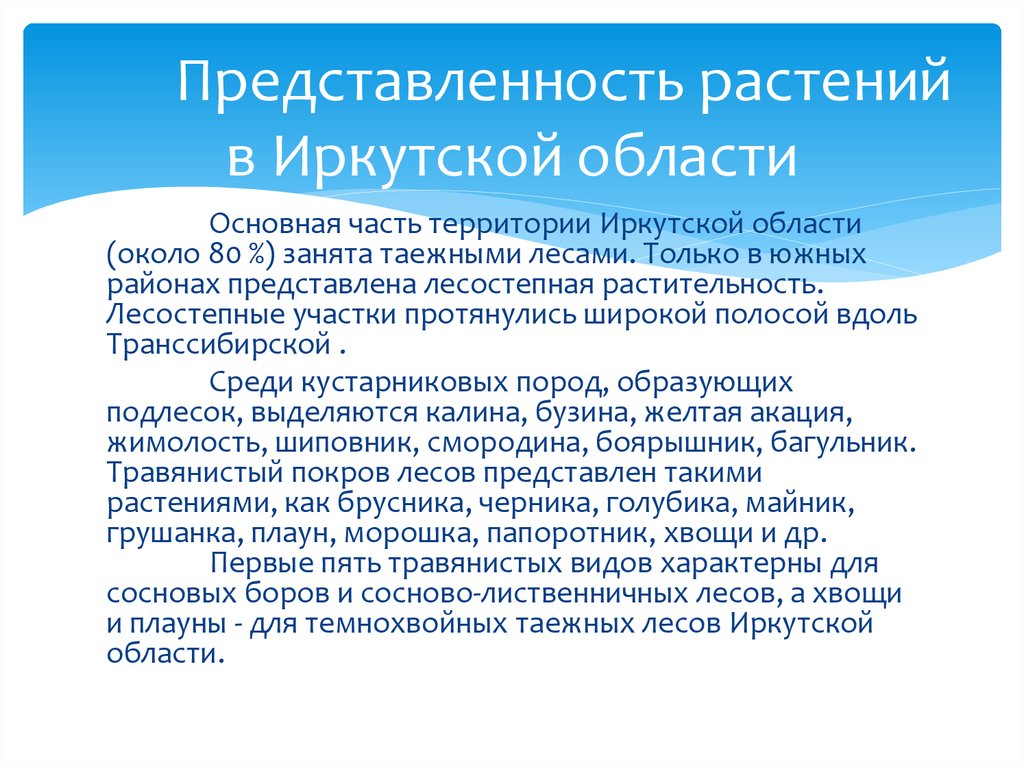 Представленность растений в Иркутской области

Основная часть территории Иркутской области (около 80 %) занята таежными лесами. Только в южных районах представлена лесостепная растительность. Лесостепные участки протянулись широкой полосой вдоль Транссибирской .

Среди кустарниковых пород, образующих подлесок, выделяются калина, бузина, желтая акация, жимолость, шиповник, смородина, боярышник, багульник. Травянистый покров лесов представлен такими растениями, как брусника, черника, голубика, майник, грушанка, плаун, морошка, папоротник, хвощи и др.

Первые пять травянистых видов характерны для сосновых боров и сосново-лиственничных лесов, а хвощи и плауны - для темнохвойных таежных лесов Иркутской области.